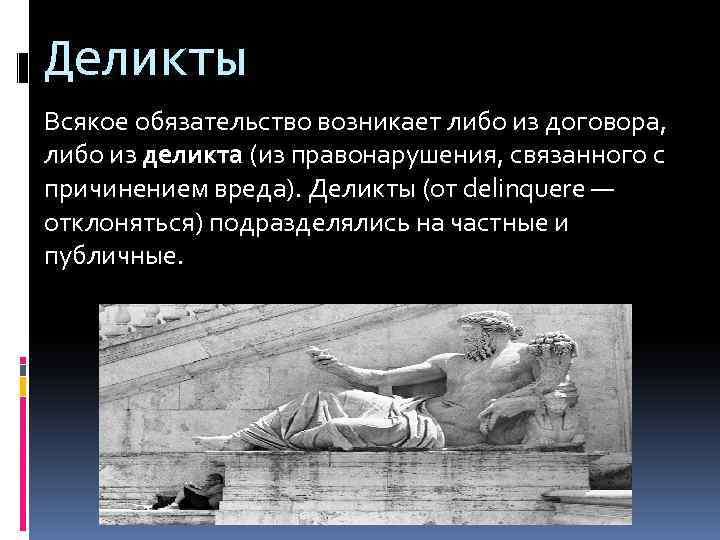 Деликты

Всякое обязательство возникает либо из договора, либо из деликта (из правонарушения, связанного с причинением вреда). Деликты (от delinquere — отклоняться) подразделялись на частные и публичные.